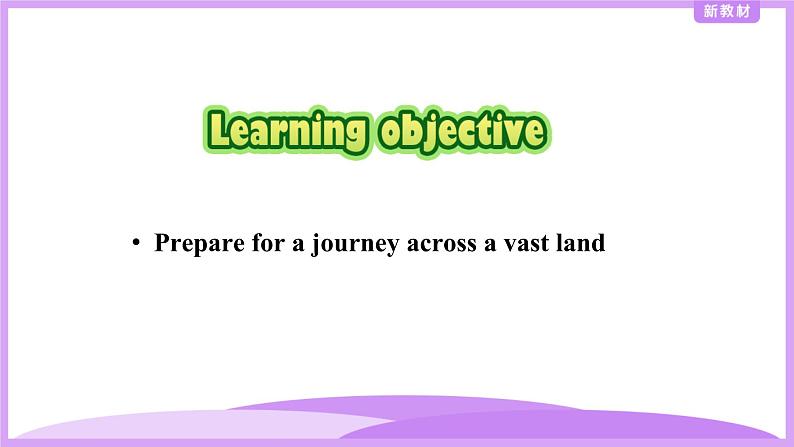 新教材

Learning objective

• Prepare for a journey across a vast land